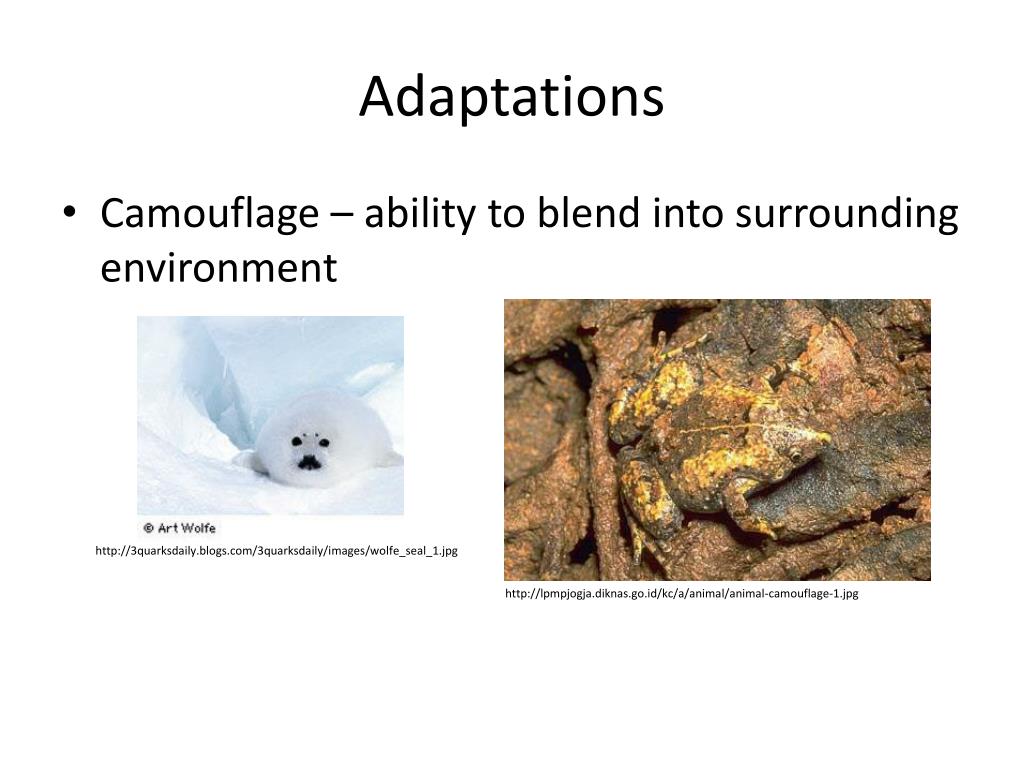 Adaptations

• Camouflage – ability to blend into surrounding environment

© Art Wolfe

http://3quarksdaily.blogs.com/3quarksdaily/images/wolfe_seal_1.jpg

http://lpmpjogja.diknas.go.id/kc/a/animal/animal-camouflage-1.jpg